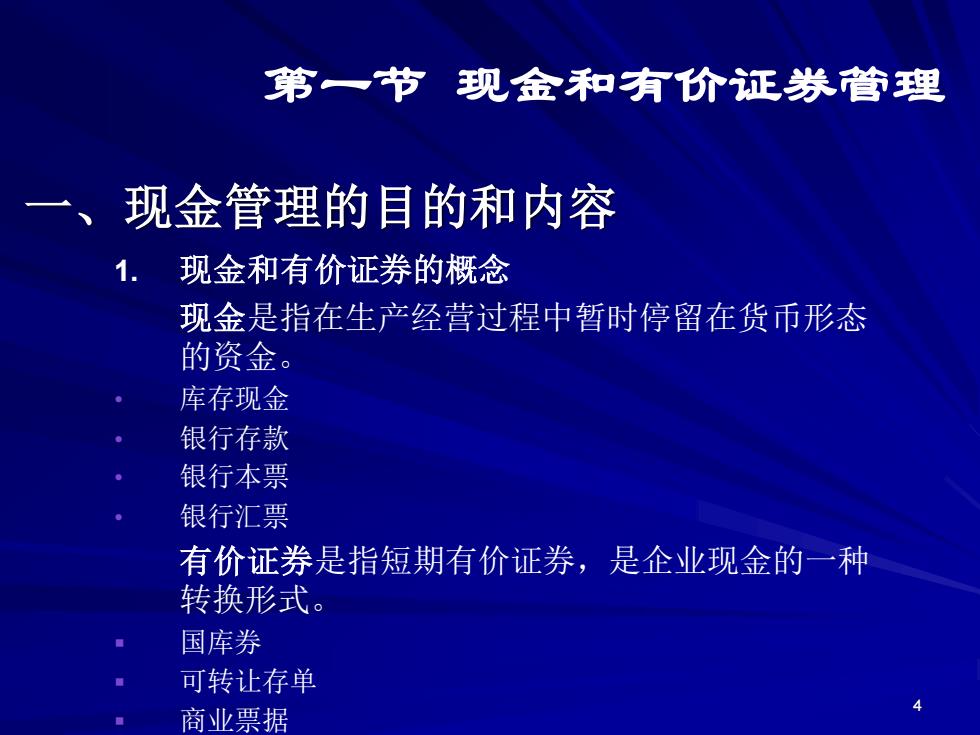 第一节 现金和有价证券管理

一、现金管理的目的和内容

1. 现金和有价证券的概念

现金是指在生产经营过程中暂时停留在货币形态的资金。

• 库存现金
• 银行存款
• 银行本票
• 银行汇票

有价证券是指短期有价证券，是企业现金的一种转换形式。

▪ 国库券
▪ 可转让存单
▪ 商业票据

4